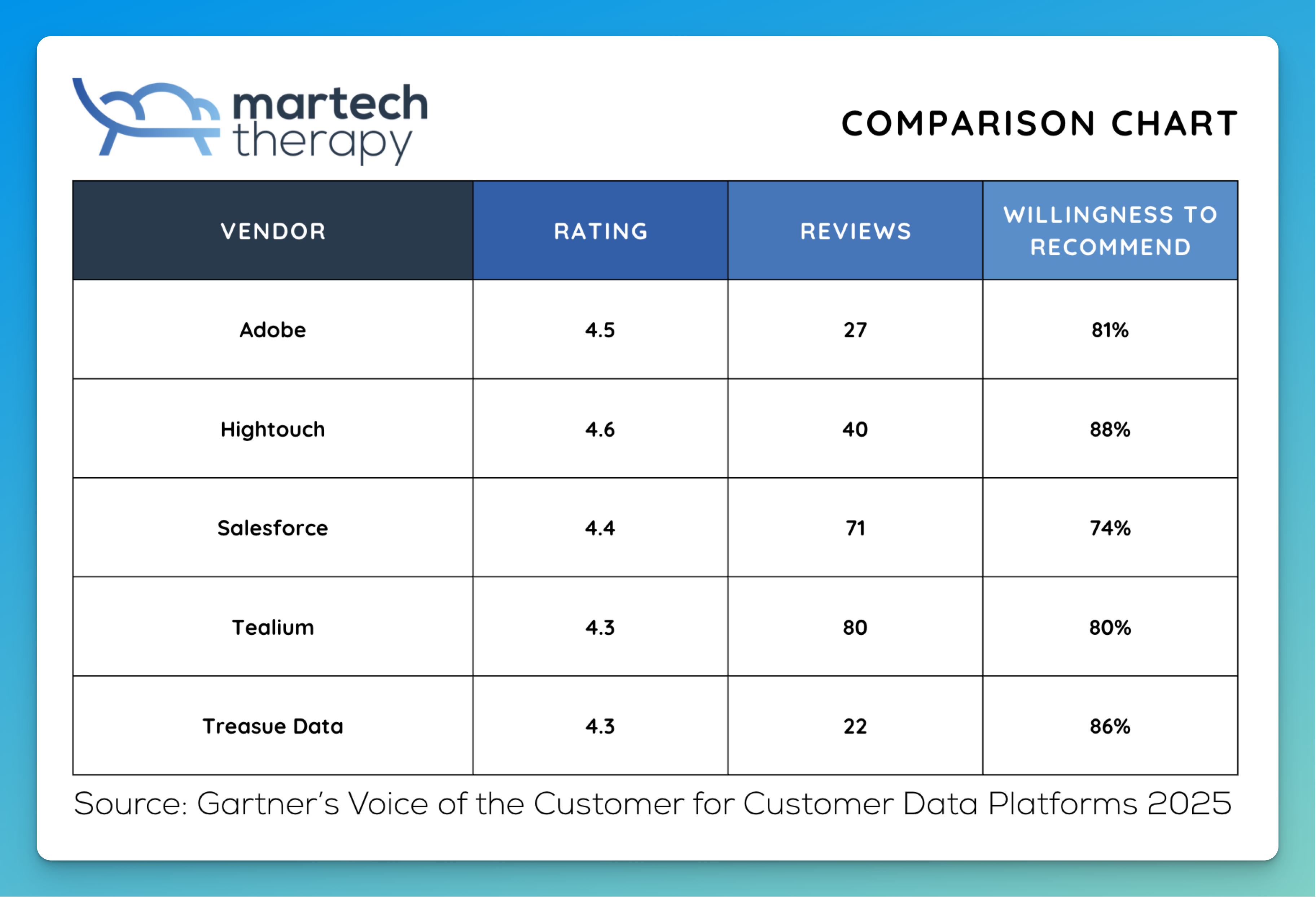 martech therapy

COMPARISON CHART

| VENDOR | RATING | REVIEWS | WILLINGNESS TO RECOMMEND |
|---|---|---|---|
| Adobe | 4.5 | 27 | 81% |
| Hightouch | 4.6 | 40 | 88% |
| Salesforce | 4.4 | 71 | 74% |
| Tealium | 4.3 | 80 | 80% |
| Treasue Data | 4.3 | 22 | 86% |

Source: Gartner's Voice of the Customer for Customer Data Platforms 2025